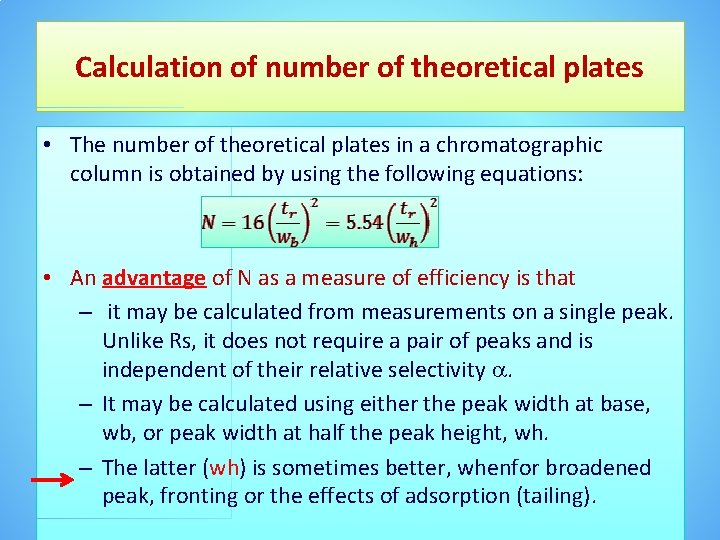 Calculation of number of theoretical plates

• The number of theoretical plates in a chromatographic column is obtained by using the following equations:

$N = 16\left(\frac{t_r}{w_b}\right)^2 = 5.54\left(\frac{t_r}{w_h}\right)^2$

• An advantage of N as a measure of efficiency is that

– it may be calculated from measurements on a single peak. Unlike Rs, it does not require a pair of peaks and is independent of their relative selectivity $\alpha$.

– It may be calculated using either the peak width at base, wb, or peak width at half the peak height, wh.

– The latter (wh) is sometimes better, whenfor broadened peak, fronting or the effects of adsorption (tailing).